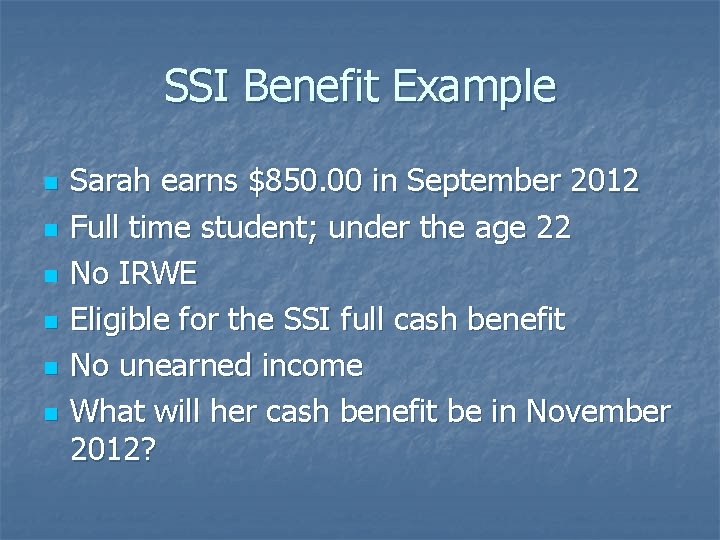 SSI Benefit Example

- Sarah earns \$850.00 in September 2012
- Full time student; under the age 22
- No IRWE
- Eligible for the SSI full cash benefit
- No unearned income
- What will her cash benefit be in November 2012?